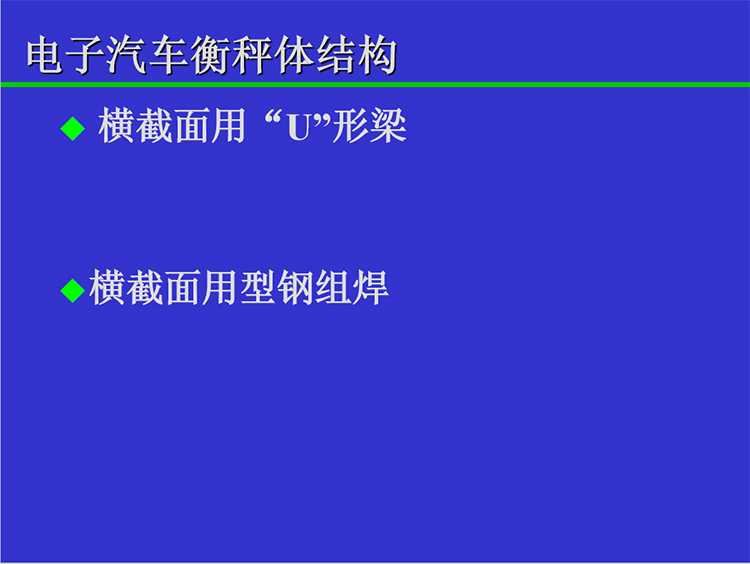 电子汽车衡秤体结构

◆ 横截面用“U”形梁

◆横截面用型钢组焊